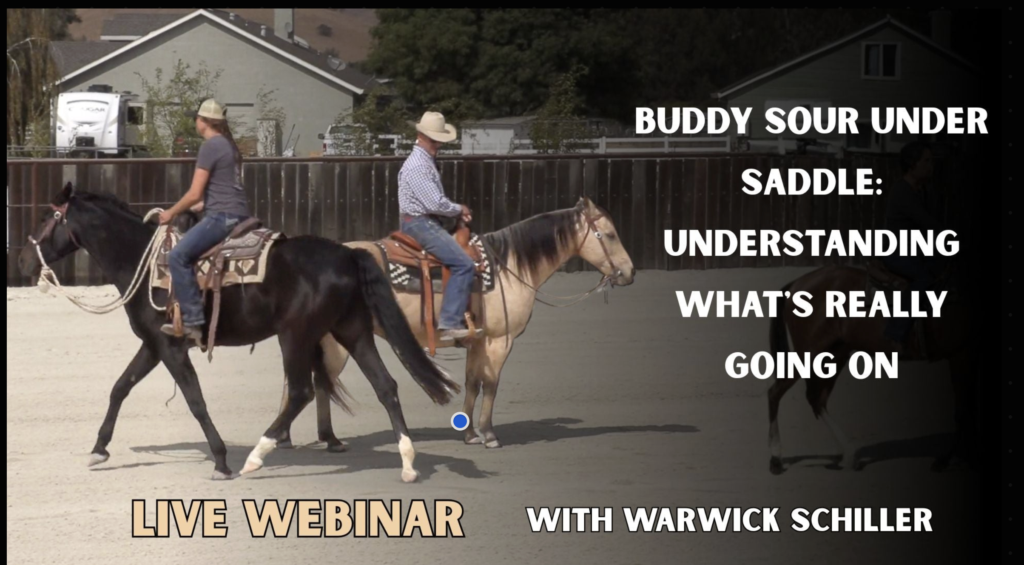 BUDDY SOUR UNDER SADDLE: UNDERSTANDING WHAT'S REALLY GOING ON

LIVE WEBINAR

WITH WARWICK SCHILLER